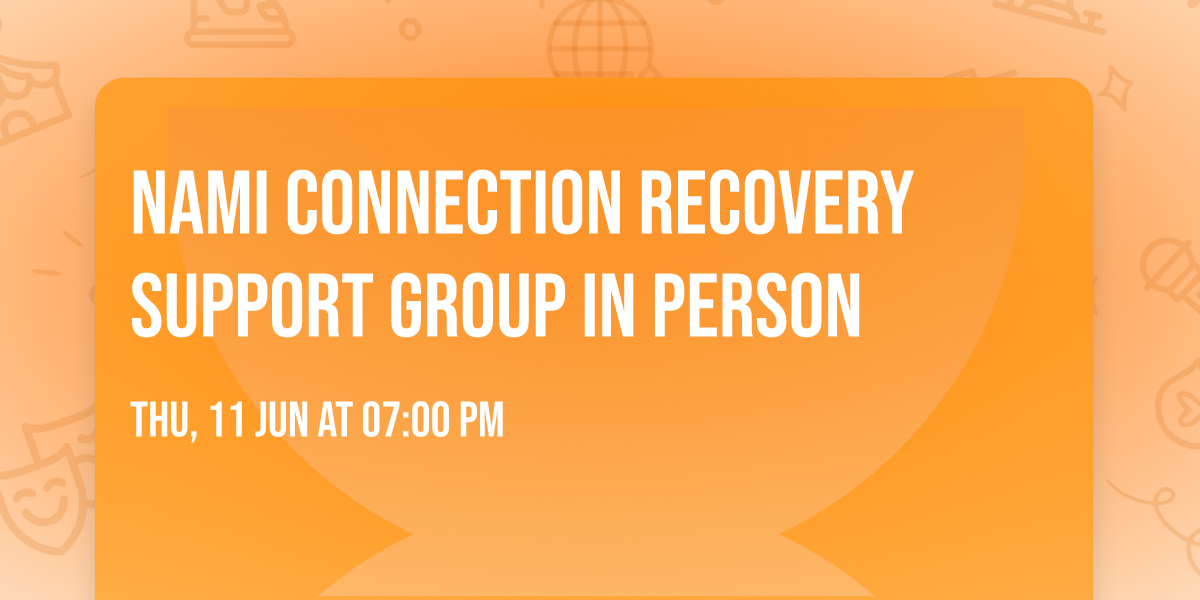 NAMI CONNECTION RECOVERY SUPPORT GROUP IN PERSON

THU, 11 JUN AT 07:00 PM